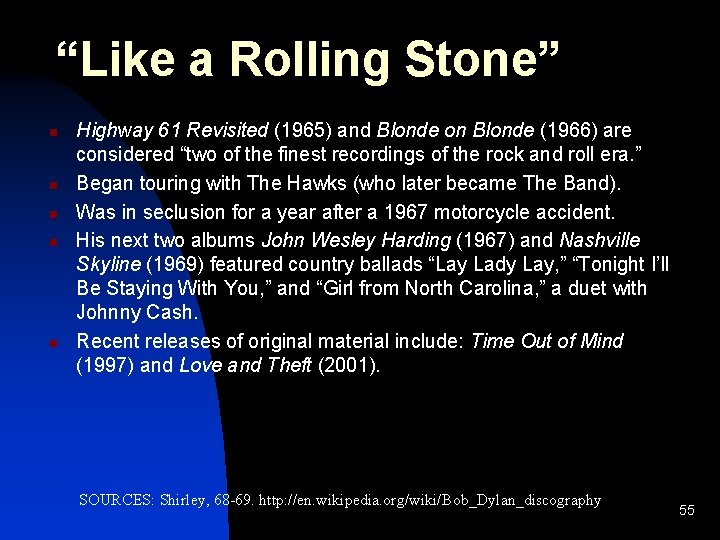 “Like a Rolling Stone”

- Highway 61 Revisited (1965) and Blonde on Blonde (1966) are considered “two of the finest recordings of the rock and roll era.”
- Began touring with The Hawks (who later became The Band).
- Was in seclusion for a year after a 1967 motorcycle accident.
- His next two albums John Wesley Harding (1967) and Nashville Skyline (1969) featured country ballads “Lay Lady Lay,” “Tonight I’ll Be Staying With You,” and “Girl from North Carolina,” a duet with Johnny Cash.
- Recent releases of original material include: Time Out of Mind (1997) and Love and Theft (2001).

SOURCES: Shirley, 68-69. http://en.wikipedia.org/wiki/Bob_Dylan_discography

55